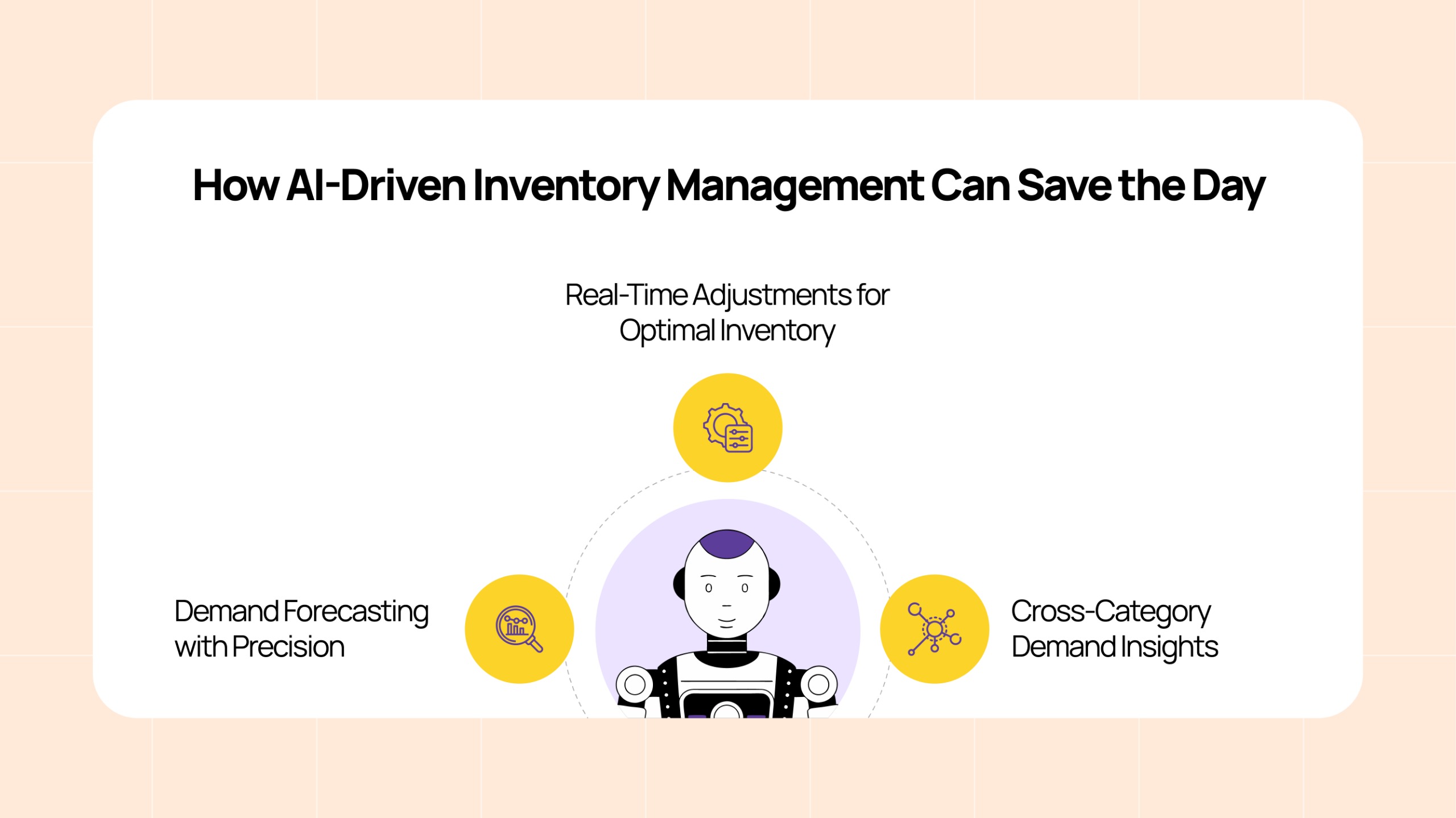 How AI-Driven Inventory Management Can Save the Day

Real-Time Adjustments for Optimal Inventory

Demand Forecasting with Precision

Cross-Category Demand Insights